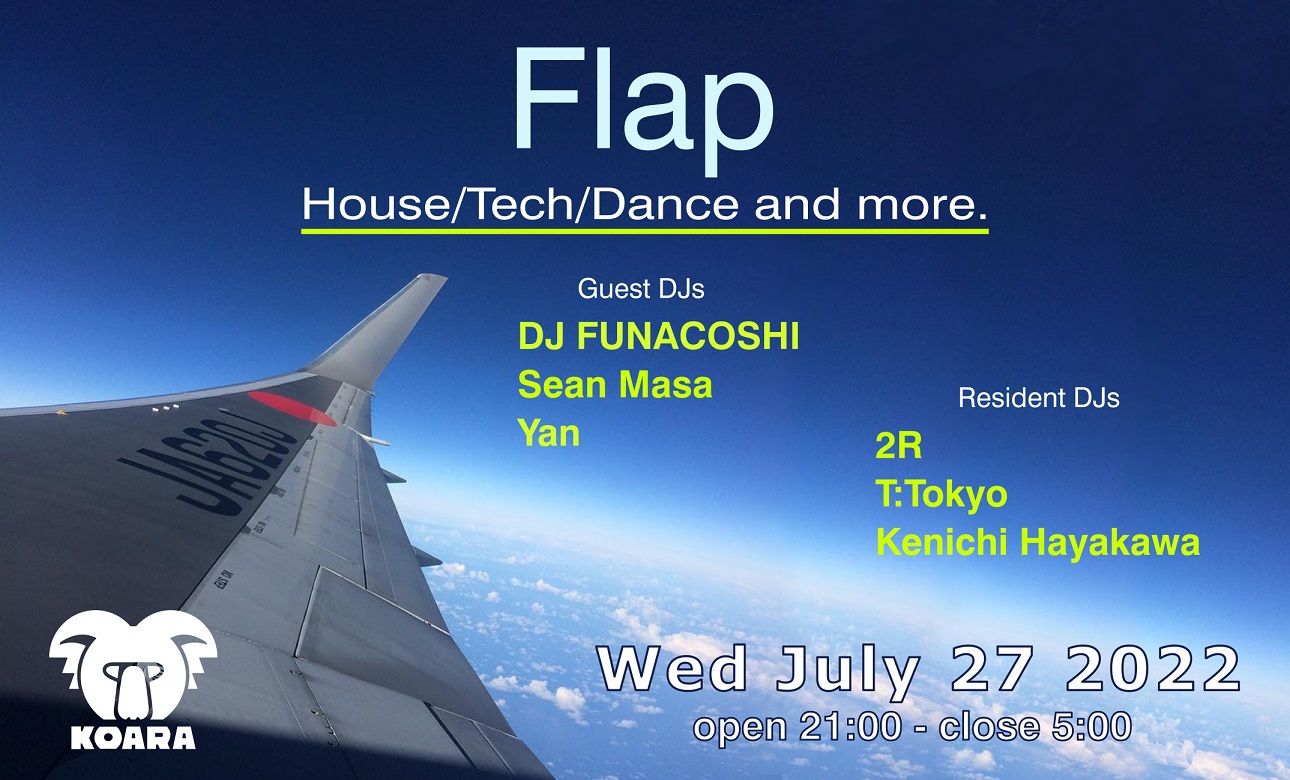 Flap
House/Tech/Dance and more.

Guest DJs
DJ FUNACOSHI
Sean Masa
Yan

Resident DJs
2R
T:Tokyo
Kenichi Hayakawa

JA620J

KOARA

Wed July 27 2022
open 21:00 - close 5:00